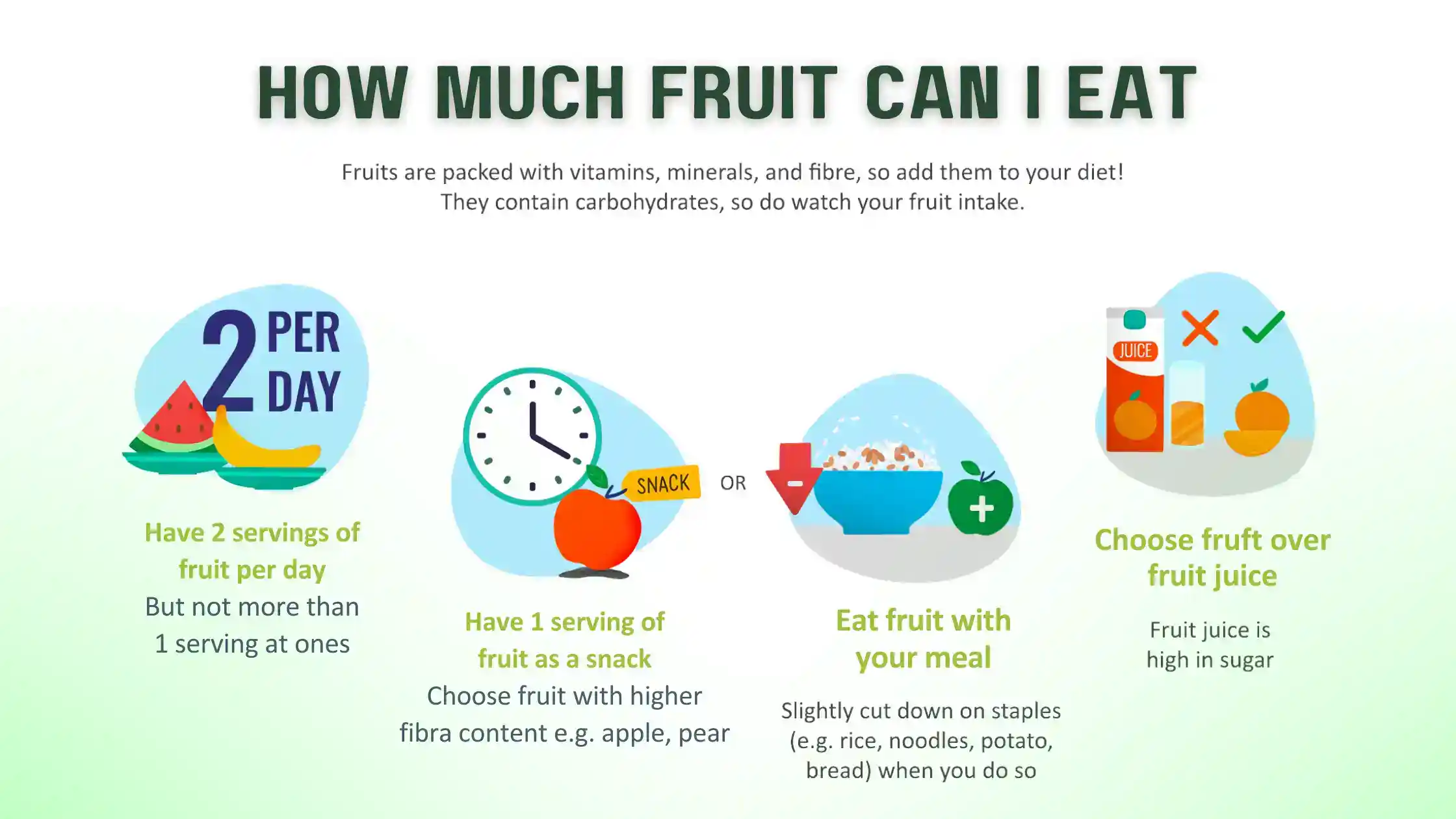 HOW MUCH FRUIT CAN I EAT

Fruits are packed with vitamins, minerals, and fibre, so add them to your diet! They contain carbohydrates, so do watch your fruit intake.

2 PER DAY

Have 2 servings of fruit per day
But not more than 1 serving at ones

SNACK

OR

Have 1 serving of fruit as a snack
Choose fruit with higher fibra content e.g. apple, pear

Eat fruit with your meal

Slightly cut down on staples (e.g. rice, noodles, potato, bread) when you do so

JUICE

Choose fruft over fruit juice

Fruit juice is high in sugar